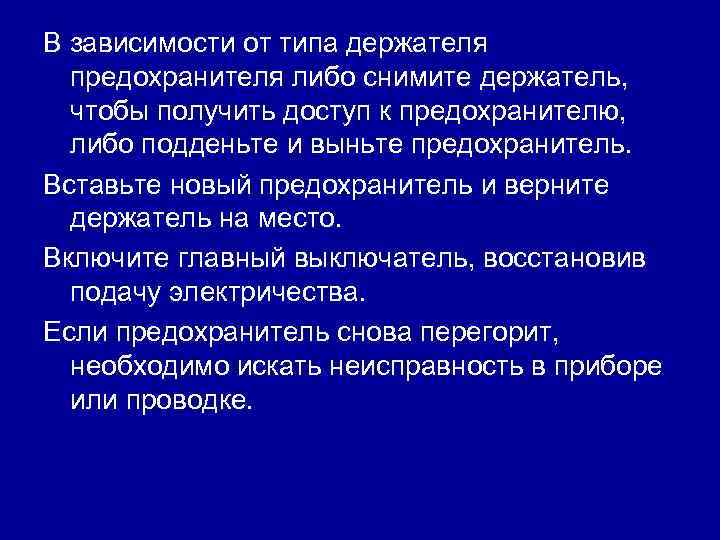 В зависимости от типа держателя предохранителя либо снимите держатель, чтобы получить доступ к предохранителю, либо подденьте и выньте предохранитель.

Вставьте новый предохранитель и верните держатель на место.

Включите главный выключатель, восстановив подачу электричества.

Если предохранитель снова перегорит, необходимо искать неисправность в приборе или проводке.